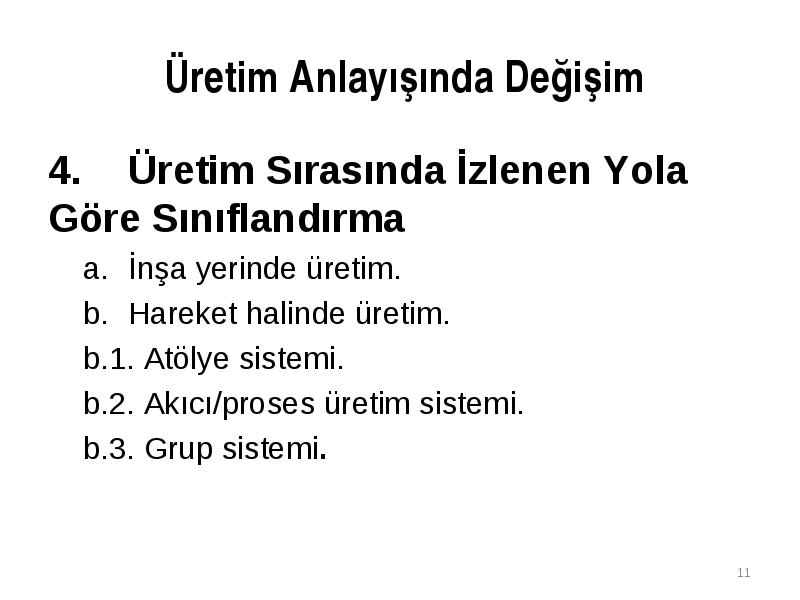 Üretim Anlayışında Değişim

4. Üretim Sırasında İzlenen Yola Göre Sınıflandırma

a. İnşa yerinde üretim.

b. Hareket halinde üretim.

b.1. Atölye sistemi.

b.2. Akıcı/proses üretim sistemi.

b.3. Grup sistemi.

11